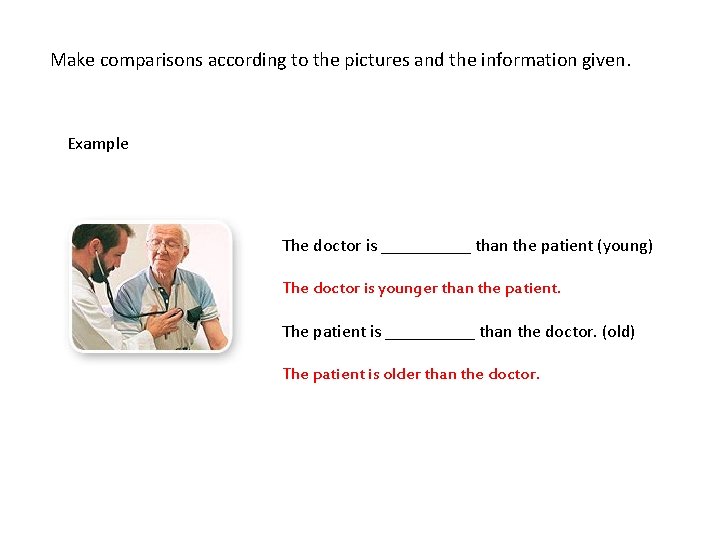 Make comparisons according to the pictures and the information given.

Example

The doctor is __________ than the patient (young)

The doctor is younger than the patient.

The patient is __________ than the doctor. (old)

The patient is older than the doctor.